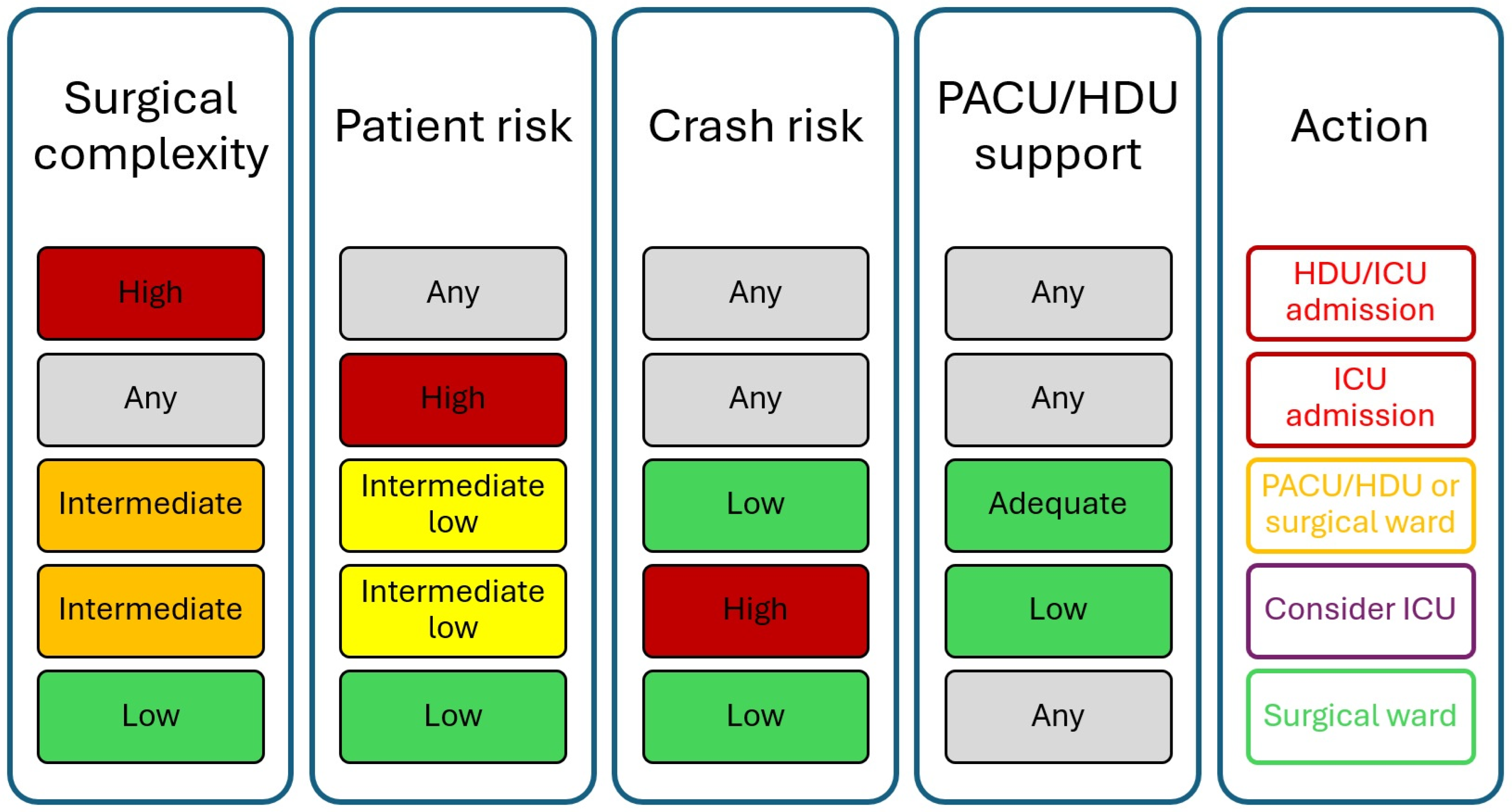 | Surgical complexity | Patient risk | Crash risk | PACU/HDU support | Action |
|---|---|---|---|---|
| High | Any | Any | Any | HDU/ICU admission |
| Any | High | Any | Any | ICU admission |
| Intermediate | Intermediate low | Low | Adequate | PACU/HDU or surgical ward |
| Intermediate | Intermediate low | High | Low | Consider ICU |
| Low | Low | Low | Any | Surgical ward |